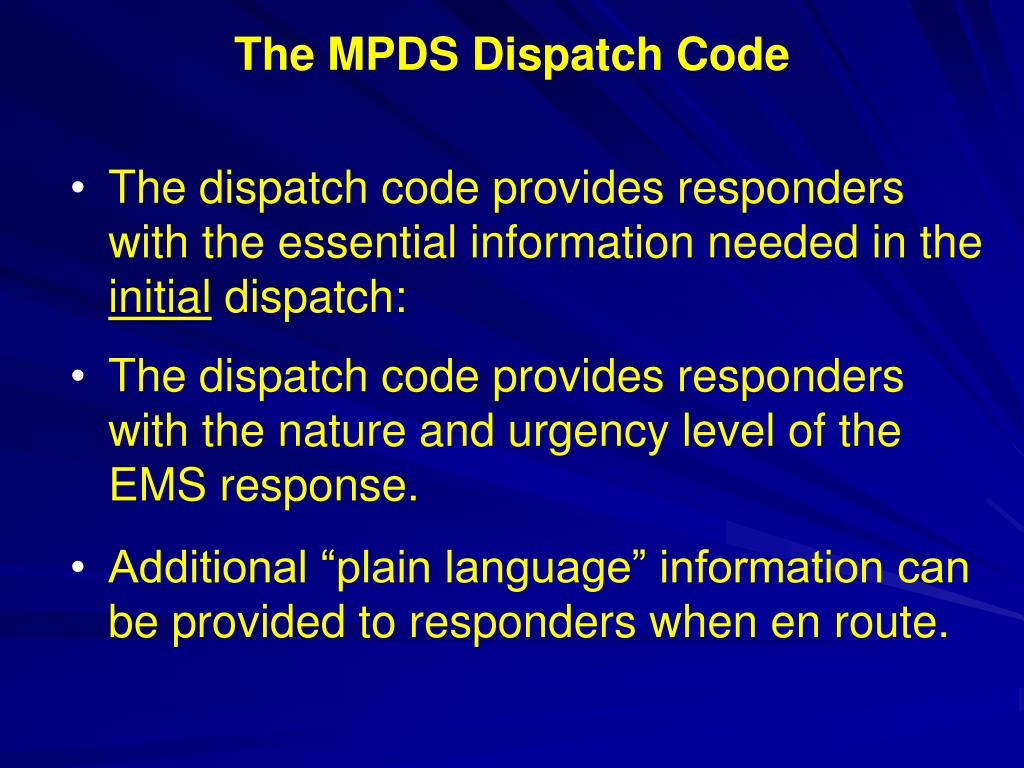 The MPDS Dispatch Code

• The dispatch code provides responders with the essential information needed in the initial dispatch:

• The dispatch code provides responders with the nature and urgency level of the EMS response.

• Additional “plain language” information can be provided to responders when en route.